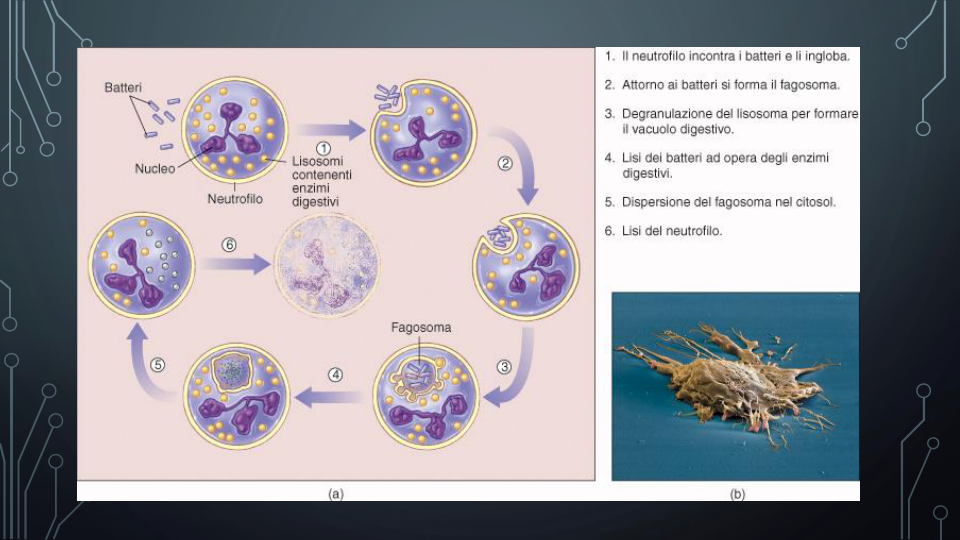 Batteri

Nucleo

Neutrofilo

Lisosomi contenenti enzimi digestivi

1

2

3

4

5

6

Fagosoma

(a)

1. Il neutrofilo incontra i batteri e li ingloba.

2. Attorno ai batteri si forma il fagosoma.

3. Degranulazione del lisosoma per formare il vacuolo digestivo.

4. Lisi dei batteri ad opera degli enzimi digestivi.

5. Dispersione del fagosoma nel citosol.

6. Lisi del neutrofilo.

(b)